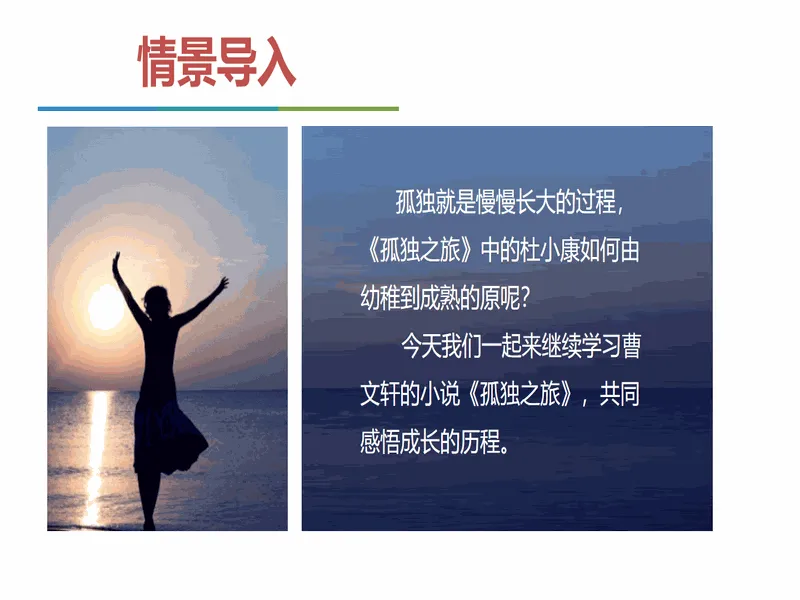 情景导入

孤独就是慢慢长大的过程，《孤独之旅》中的杜小康如何由幼稚到成熟的原呢？

今天我们一起来继续学习曹文轩的小说《孤独之旅》，共同感悟成长的历程。